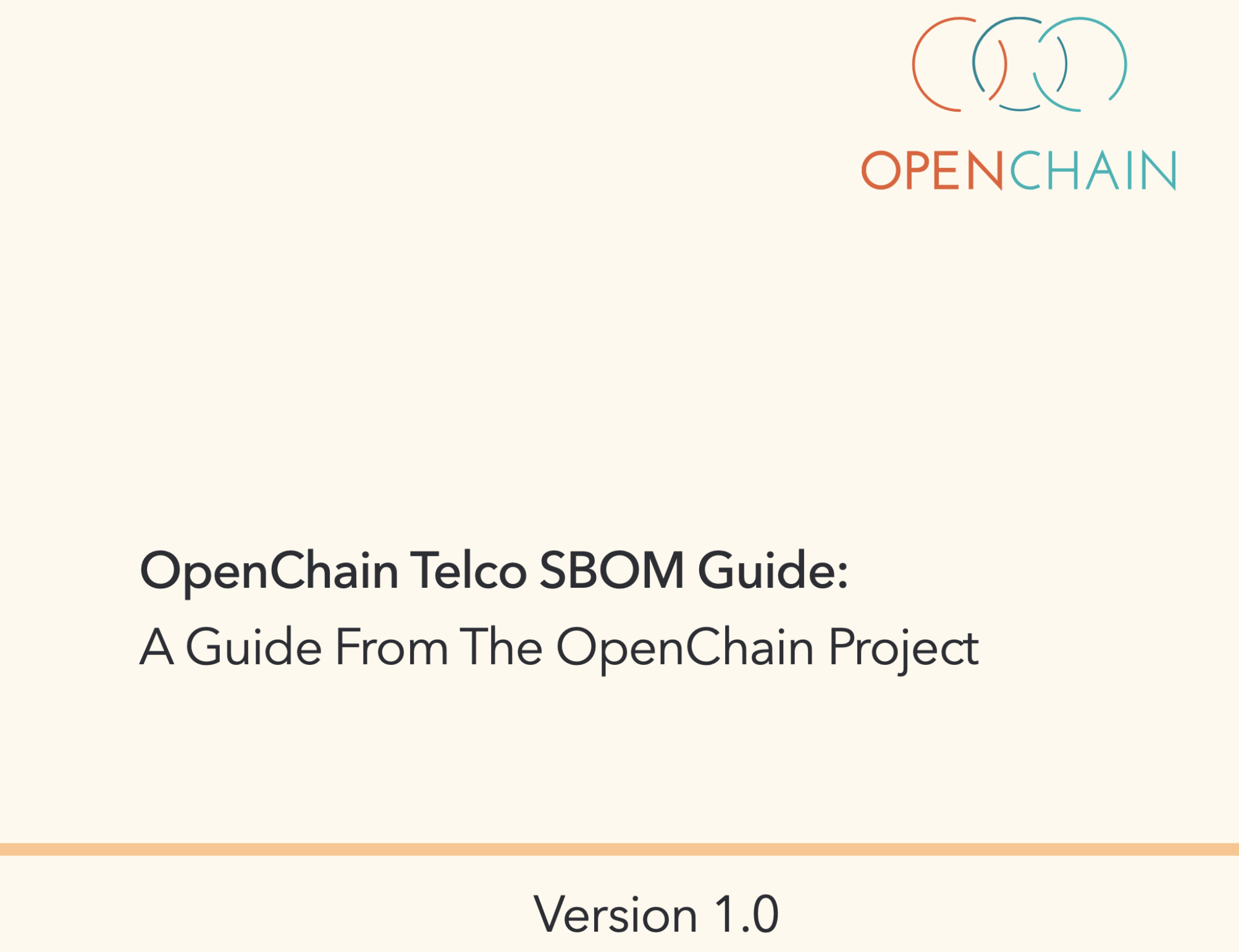 OPENCHAIN

OpenChain Telco SBOM Guide:
A Guide From The OpenChain Project

Version 1.0